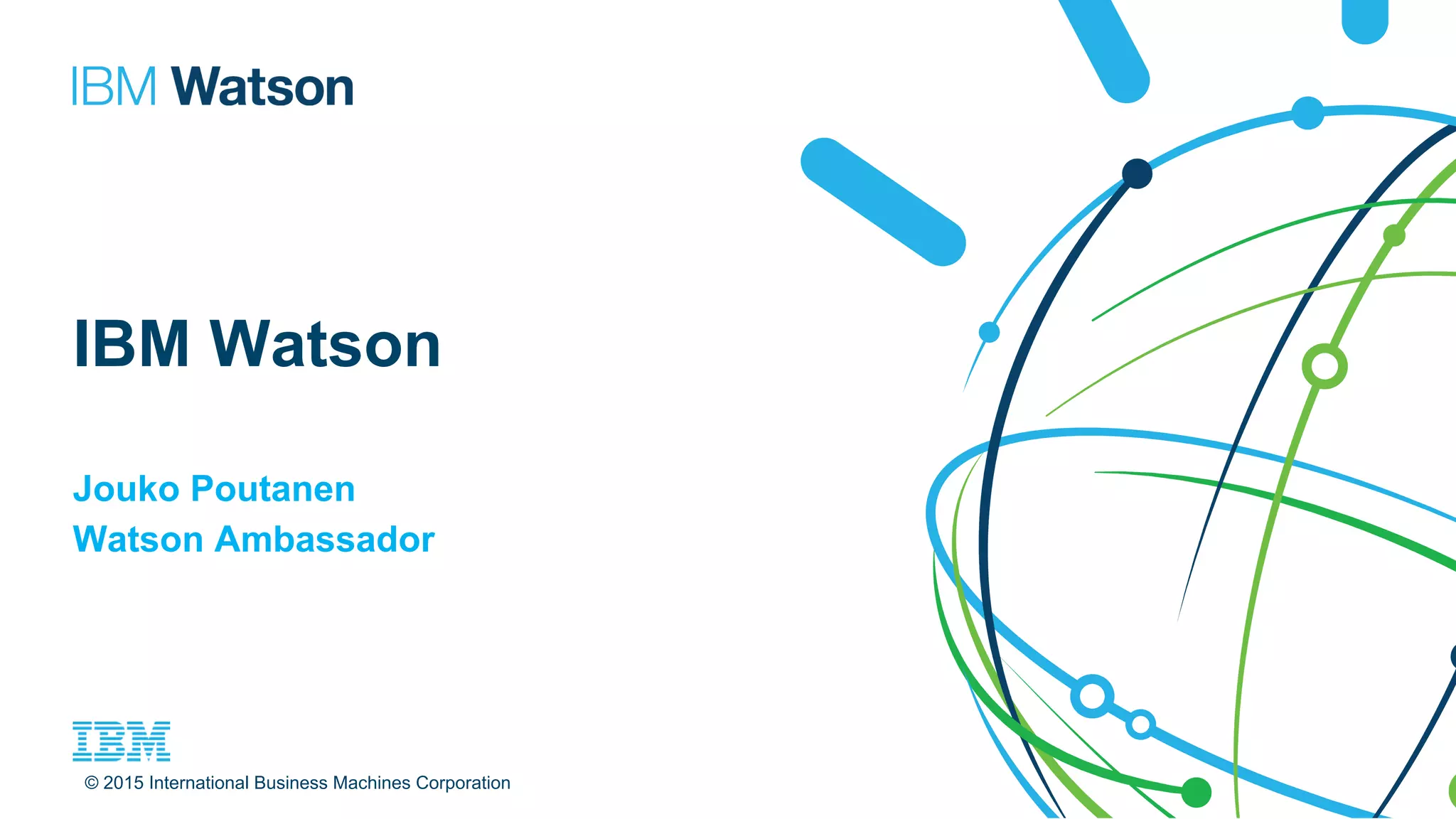 IBM Watson

IBM Watson

Jouko Poutanen
Watson Ambassador

IBM

© 2015 International Business Machines Corporation